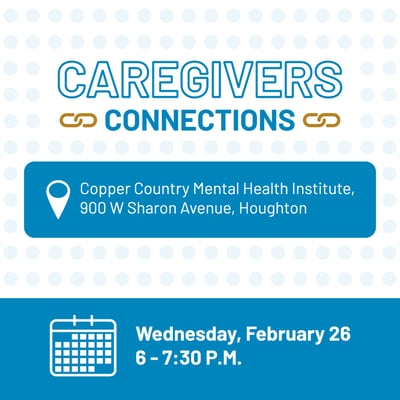 CAREGIVERS
CONNECTIONS

Copper Country Mental Health Institute,
900 W Sharon Avenue, Houghton

Wednesday, February 26
6 - 7:30 P.M.